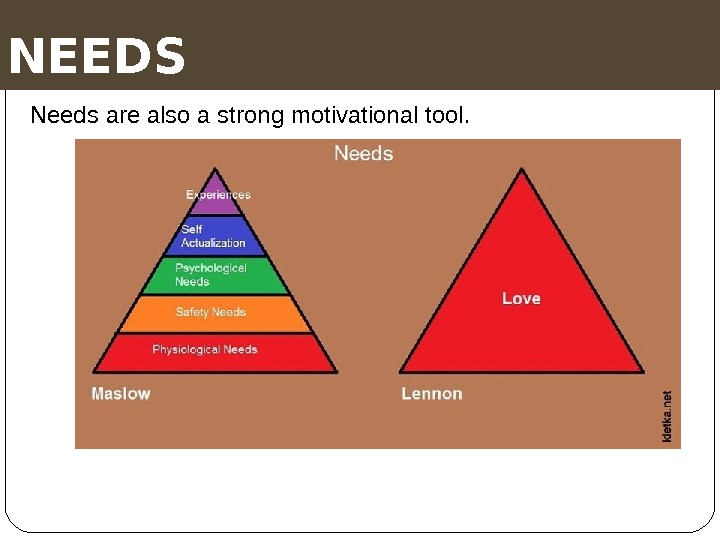 NEEDS

Needs are also a strong motivational tool.

Needs

Experiences

Self Actualization

Psychological Needs

Safety Needs

Physiological Needs

Maslow

Love

Lennon

kletka.net